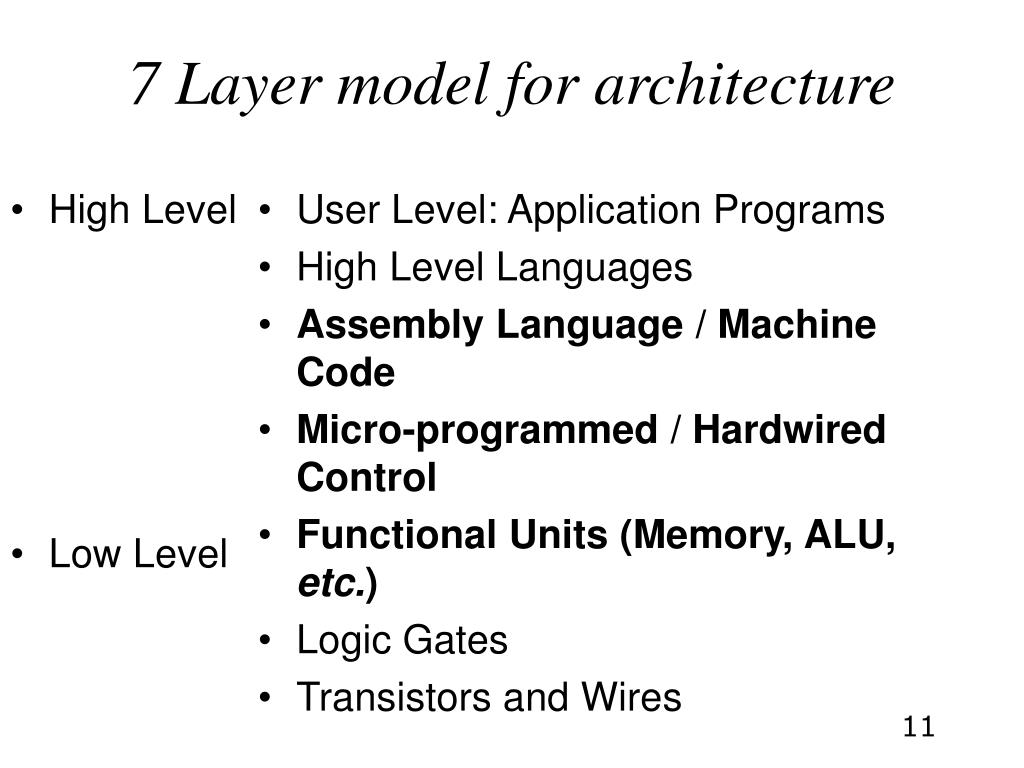 7 Layer model for architecture

• High Level

• Low Level

• User Level: Application Programs
• High Level Languages
• Assembly Language / Machine Code
• Micro-programmed / Hardwired Control
• Functional Units (Memory, ALU, etc.)
• Logic Gates
• Transistors and Wires

11